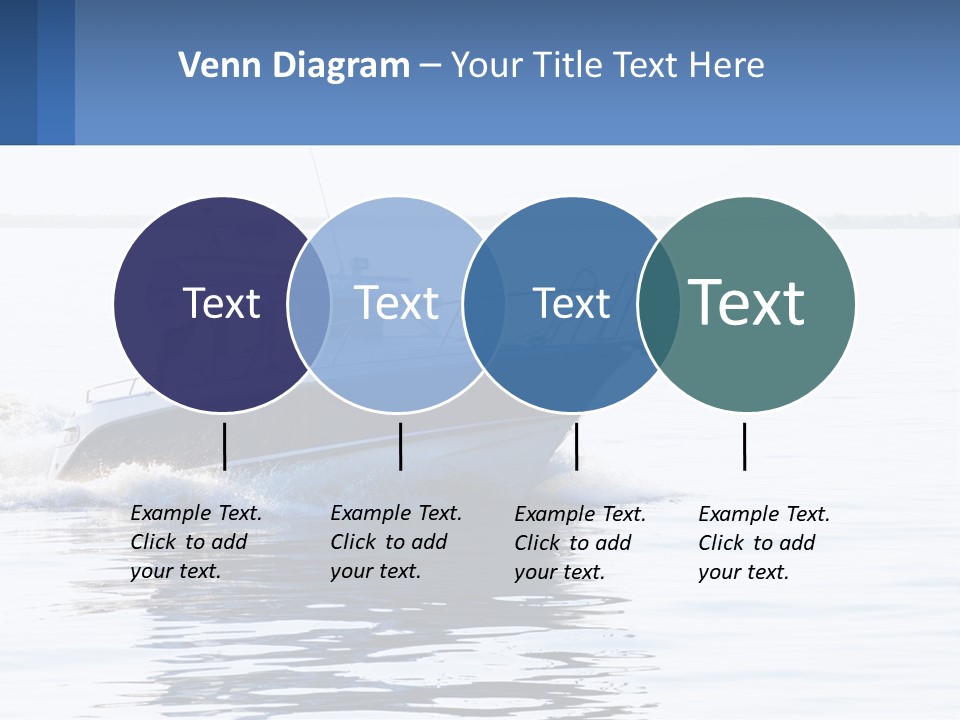 Venn Diagram – Your Title Text Here

Text

Text

Text

Text

Example Text. Click to add your text.

Example Text. Click to add your text.

Example Text. Click to add your text.

Example Text. Click to add your text.